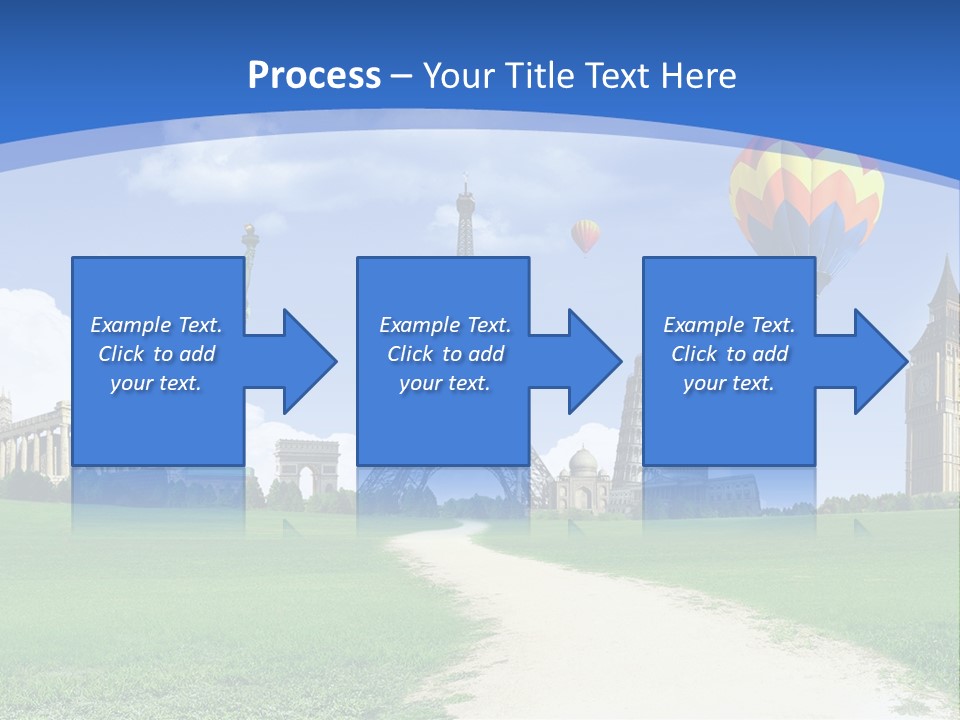 Process – Your Title Text Here

Example Text. Click to add your text.

Example Text. Click to add your text.

Example Text. Click to add your text.